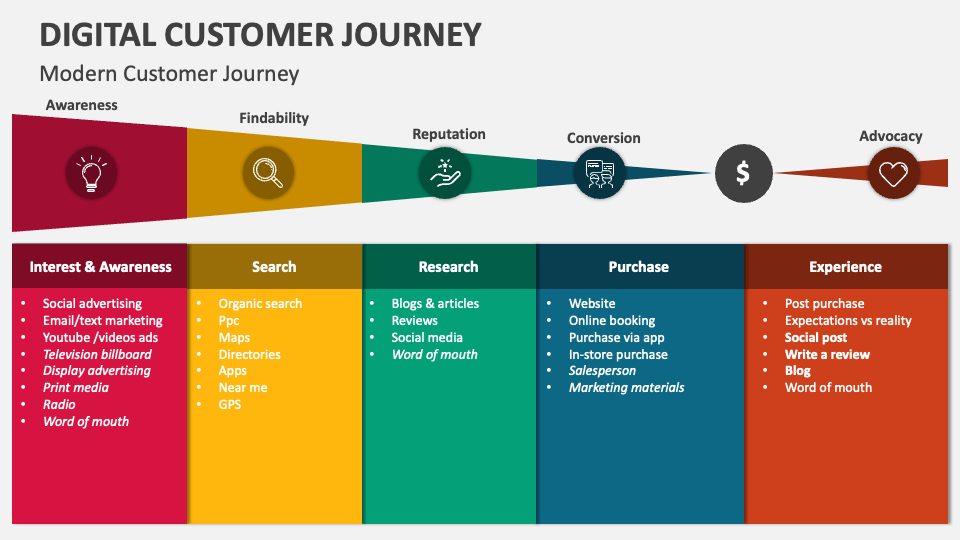 DIGITAL CUSTOMER JOURNEY

Modern Customer Journey

Awareness

Findability

Reputation

Conversion

$

Advocacy

Interest & Awareness
- Social advertising
- Email/text marketing
- Youtube /videos ads
- Television billboard
- Display advertising
- Print media
- Radio
- Word of mouth

Search
- Organic search
- Ppc
- Maps
- Directories
- Apps
- Near me
- GPS

Research
- Blogs & articles
- Reviews
- Social media
- Word of mouth

Purchase
- Website
- Online booking
- Purchase via app
- In-store purchase
- Salesperson
- Marketing materials

Experience
- Post purchase
- Expectations vs reality
- Social post
- Write a review
- Blog
- Word of mouth